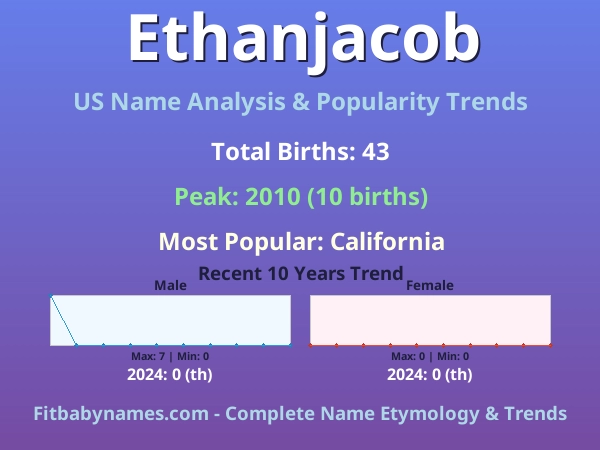 Ethanjacob

US Name Analysis & Popularity Trends

Total Births: 43

Peak: 2010 (10 births)

Most Popular: California

Recent 10 Years Trend

Male

Max: 7 | Min: 0

2024: 0 (th)

Female

Max: 0 | Min: 0

2024: 0 (th)

Fitbabynames.com - Complete Name Etymology & Trends